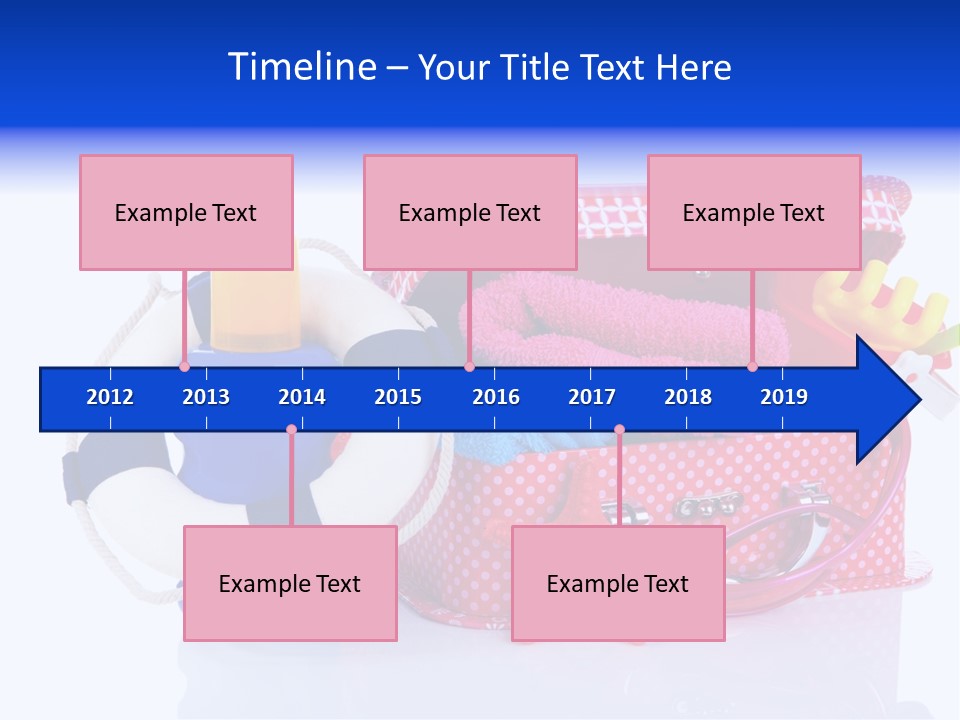 Timeline – Your Title Text Here

Example Text

Example Text

Example Text

2012 2013 2014 2015 2016 2017 2018 2019

Example Text

Example Text